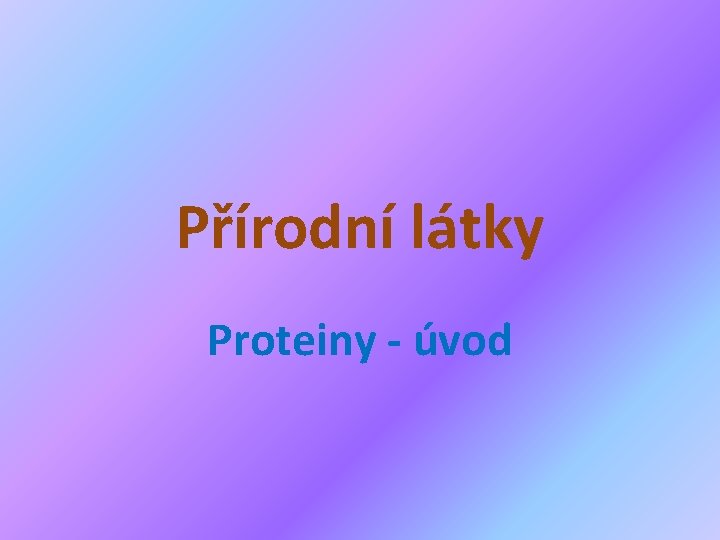 Přírodní látky

Proteiny - úvod